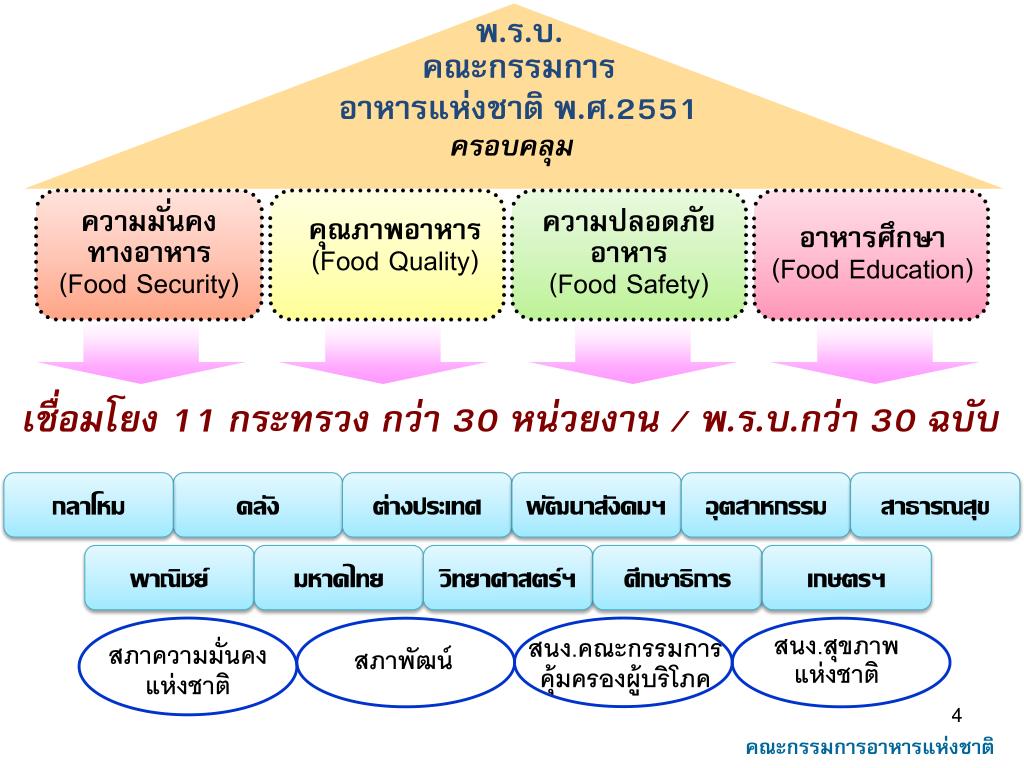 พ.ร.บ.
คณะกรรมการ
อาหารแห่งชาติ พ.ศ.2551
ครอบคลุม

ความมั่นคงทางอาหาร (Food Security)

คุณภาพอาหาร (Food Quality)

ความปลอดภัยอาหาร (Food Safety)

อาหารศึกษา (Food Education)

เชื่อมโยง 11 กระทรวง กว่า 30 หน่วยงาน / พ.ร.บ.กว่า 30 ฉบับ

กลาโหม

คลัง

ต่างประเทศ

พัฒนาสังคมฯ

อุตสาหกรรม

สาธารณสุข

พาณิชย์

มหาดไทย

วิทยาศาสตร์ฯ

ศึกษาธิการ

เกษตรฯ

สภาความมั่นคงแห่งชาติ

สภาพัฒน์

สนง.คณะกรรมการคุ้มครองผู้บริโภค

สนง.สุขภาพแห่งชาติ

4

คณะกรรมการอาหารแห่งชาติ